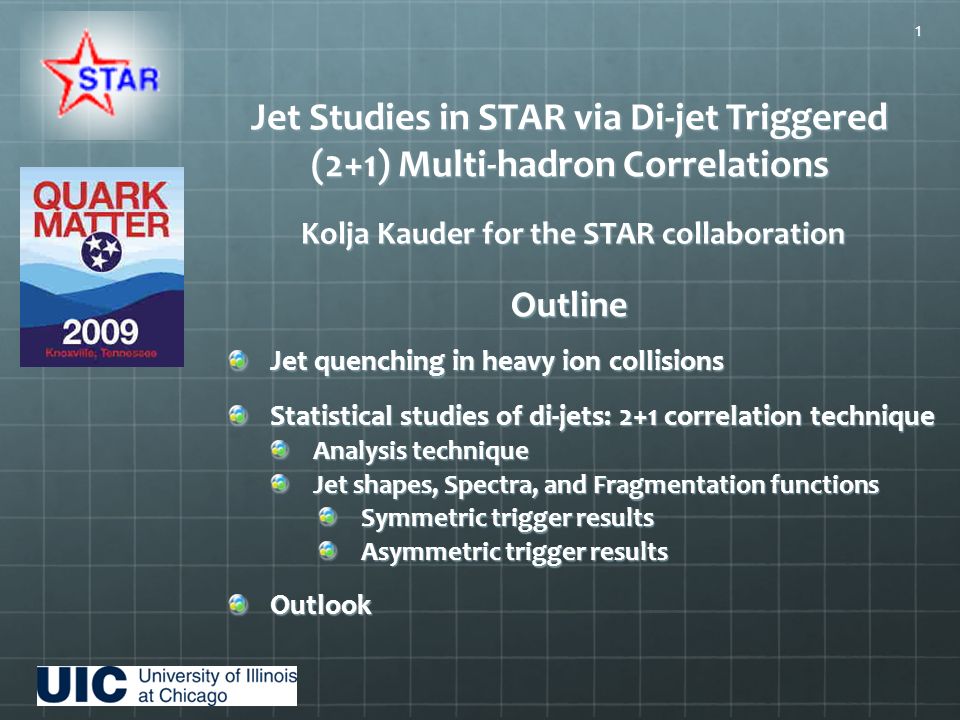 1

STAR

QUARK MATTER
2009
Knoxville, Tennessee

Jet Studies in STAR via Di-jet Triggered (2+1) Multi-hadron Correlations

Kolja Kauder for the STAR collaboration

Outline

Jet quenching in heavy ion collisions

Statistical studies of di-jets: 2+1 correlation technique
Analysis technique
Jet shapes, Spectra, and Fragmentation functions
Symmetric trigger results
Asymmetric trigger results

Outlook

UIC University of Illinois at Chicago